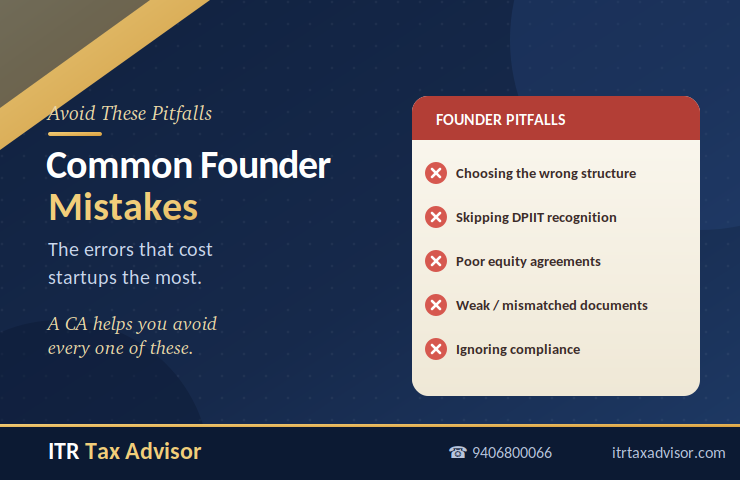 Avoid These Pitfalls

Common Founder Mistakes

The errors that cost startups the most.

A CA helps you avoid every one of these.

FOUNDER PITFALLS

Choosing the wrong structure

Skipping DPIIT recognition

Poor equity agreements

Weak / mismatched documents

Ignoring compliance

ITR Tax Advisor

☎ 9406800066

itrtaxadvisor.com